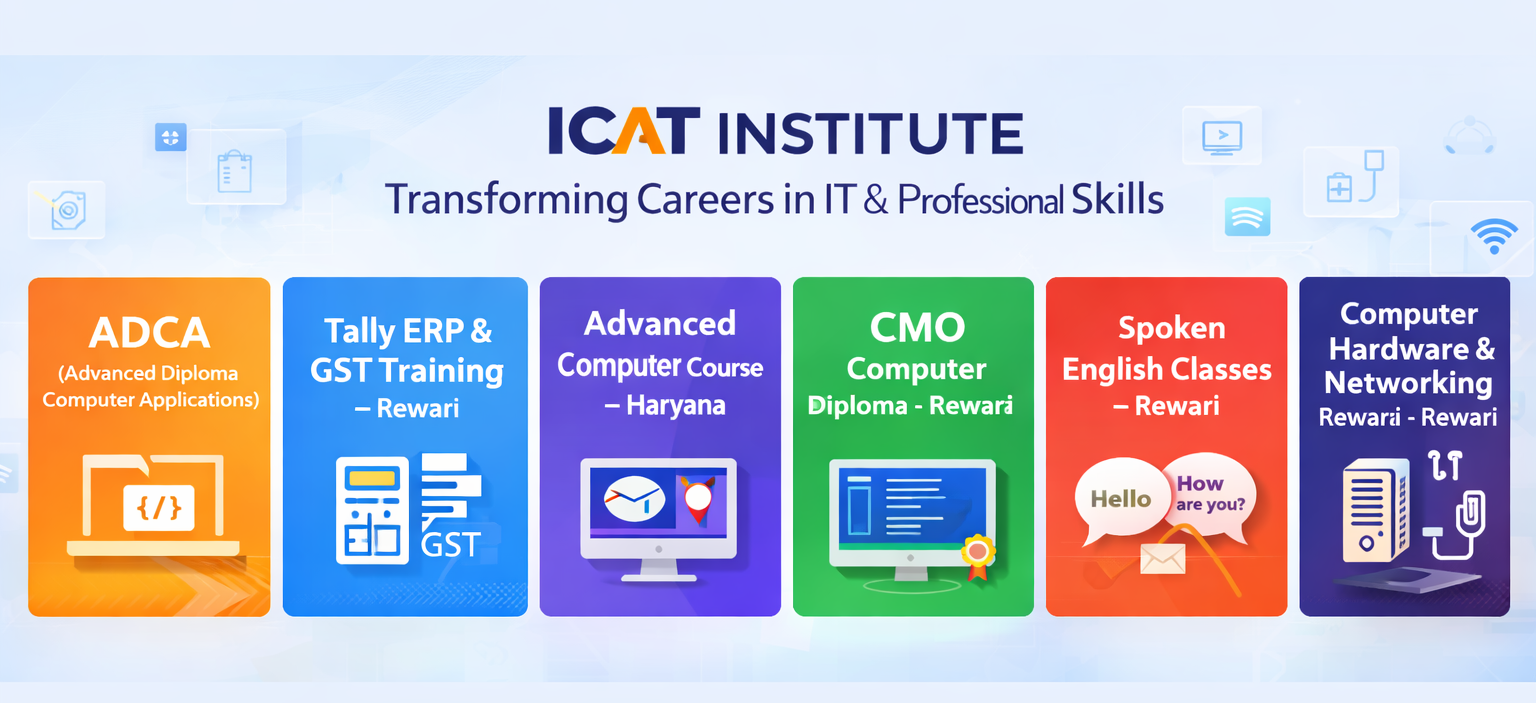 ICAT INSTITUTE

Transforming Careers in IT & Professional Skills

ADCA
(Advanced Diploma Computer Applications)

{/}

Tally ERP & GST Training – Rewari

GST

Advanced Computer Course – Haryana

CMO Computer Diploma - Rewari

Spoken English Classes – Rewari

Hello

How are you?

Computer Hardware & Networking Rewari - Rewari